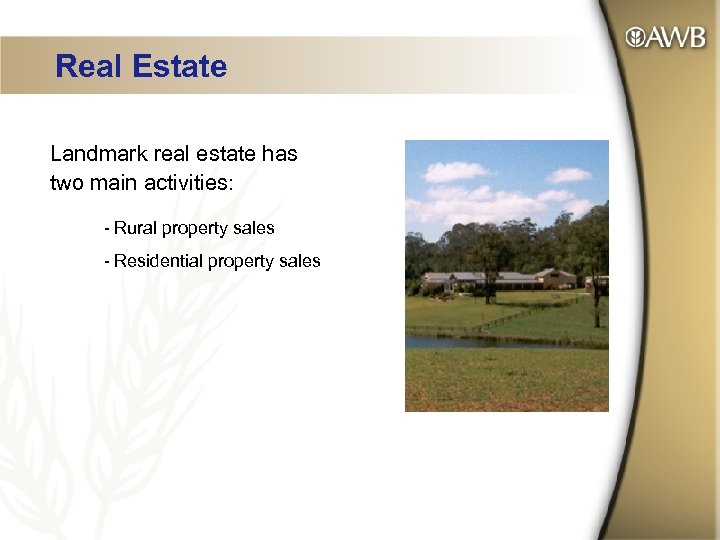 AWB

Real Estate

Landmark real estate has two main activities:

- Rural property sales

- Residential property sales